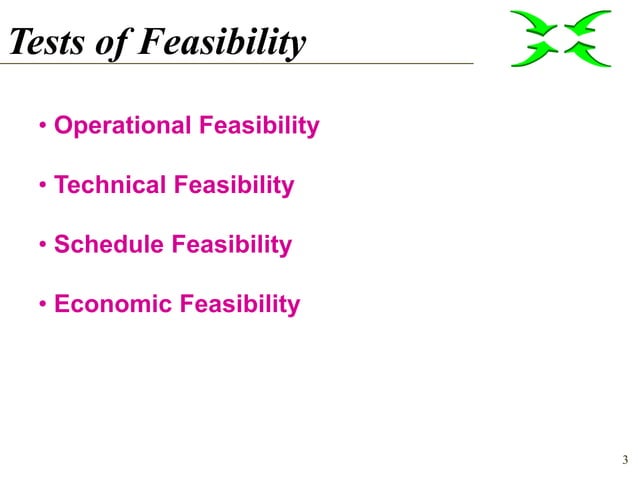 Tests of Feasibility

• Operational Feasibility

• Technical Feasibility

• Schedule Feasibility

• Economic Feasibility

3